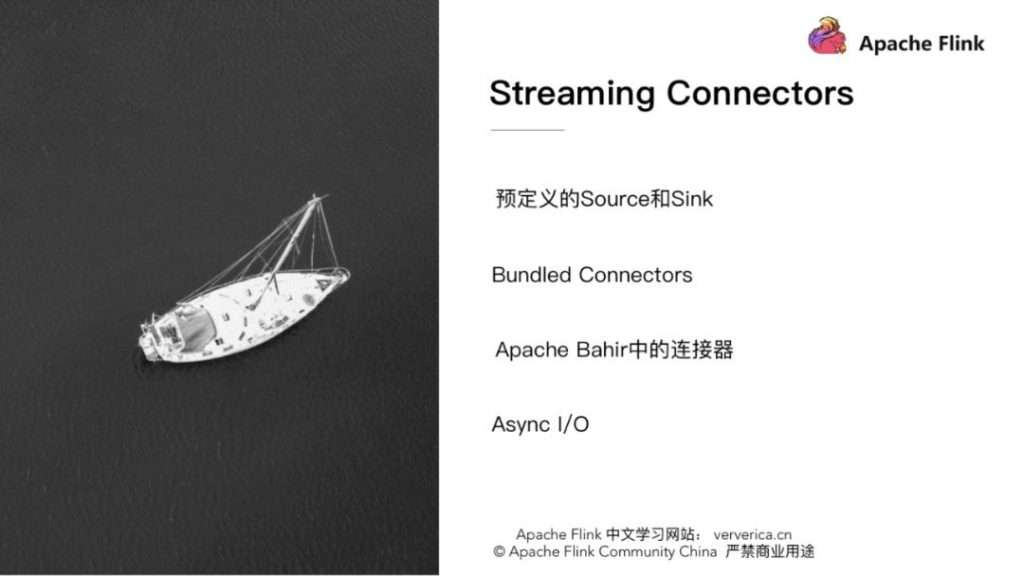 Apache Flink

Streaming Connectors

预定义的Source和Sink

Bundled Connectors

Apache Bahir中的连接器

Async I/O

Apache Flink 中文学习网站： ververica.cn
© Apache Flink Community China 严禁商业用途